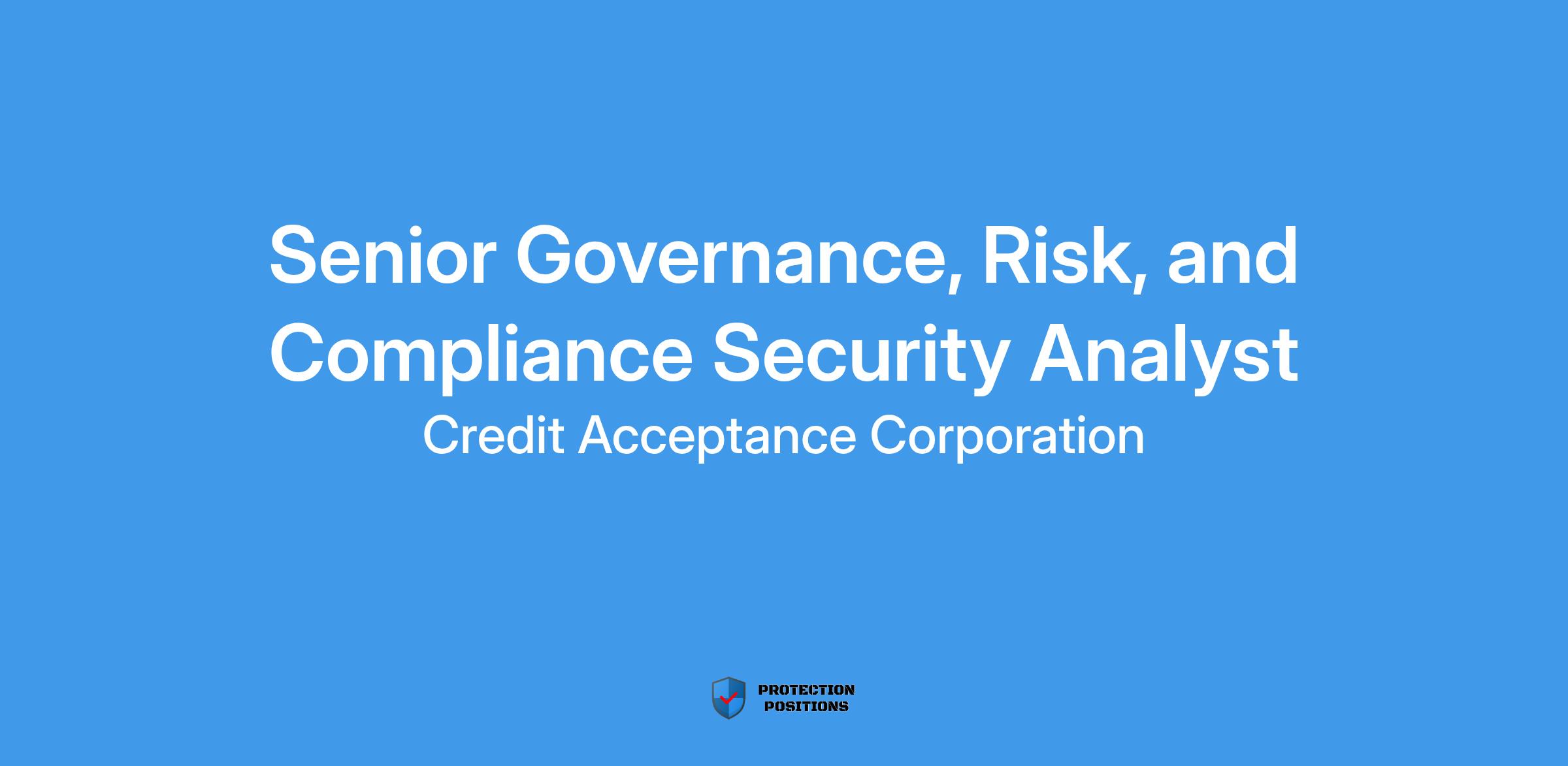 Senior Governance, Risk, and Compliance Security Analyst

Credit Acceptance Corporation

PROTECTION
POSITIONS